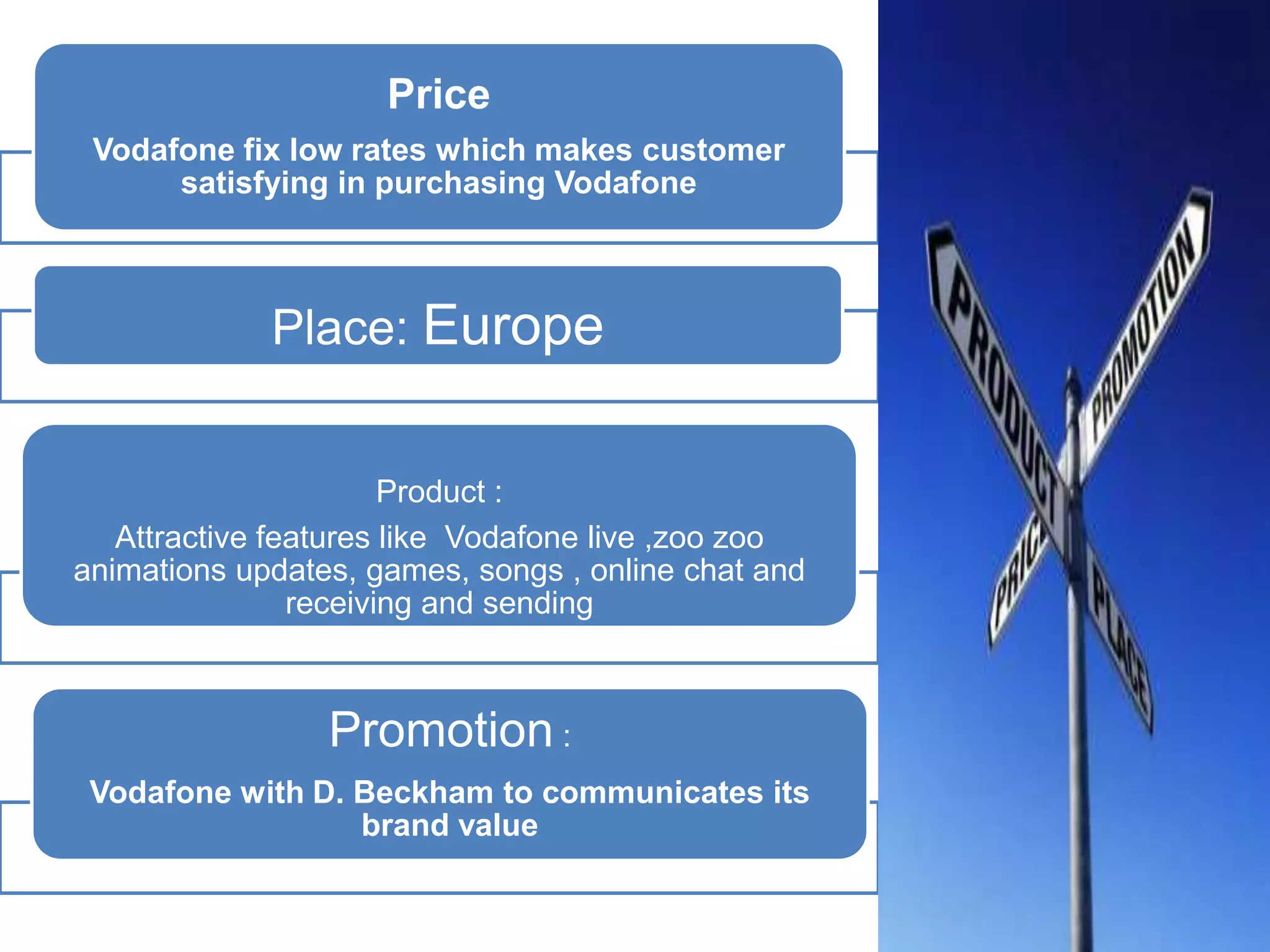 Price

Vodafone fix low rates which makes customer satisfying in purchasing Vodafone

Place: Europe

Product :

Attractive features like  Vodafone live ,zoo zoo animations updates, games, songs , online chat and receiving and sending

Promotion :

Vodafone with D. Beckham to communicates its brand value

PRODUCT

PROMOTION

PRICE

PLACE